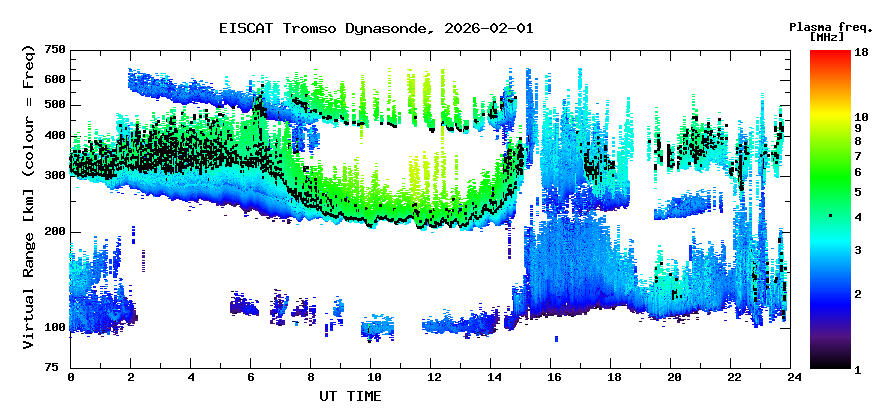 EISCAT Tromso Dynasonde, 2026-02-01

Plasma freq. [MHz]

Virtual Range [km] (colour = Freq)

750
600
500
400
300
200
100
75

0 2 4 6 8 10 12 14 16 18 20 22 24

UT TIME

18
10
9
8
7
6
5
4
3
2
1